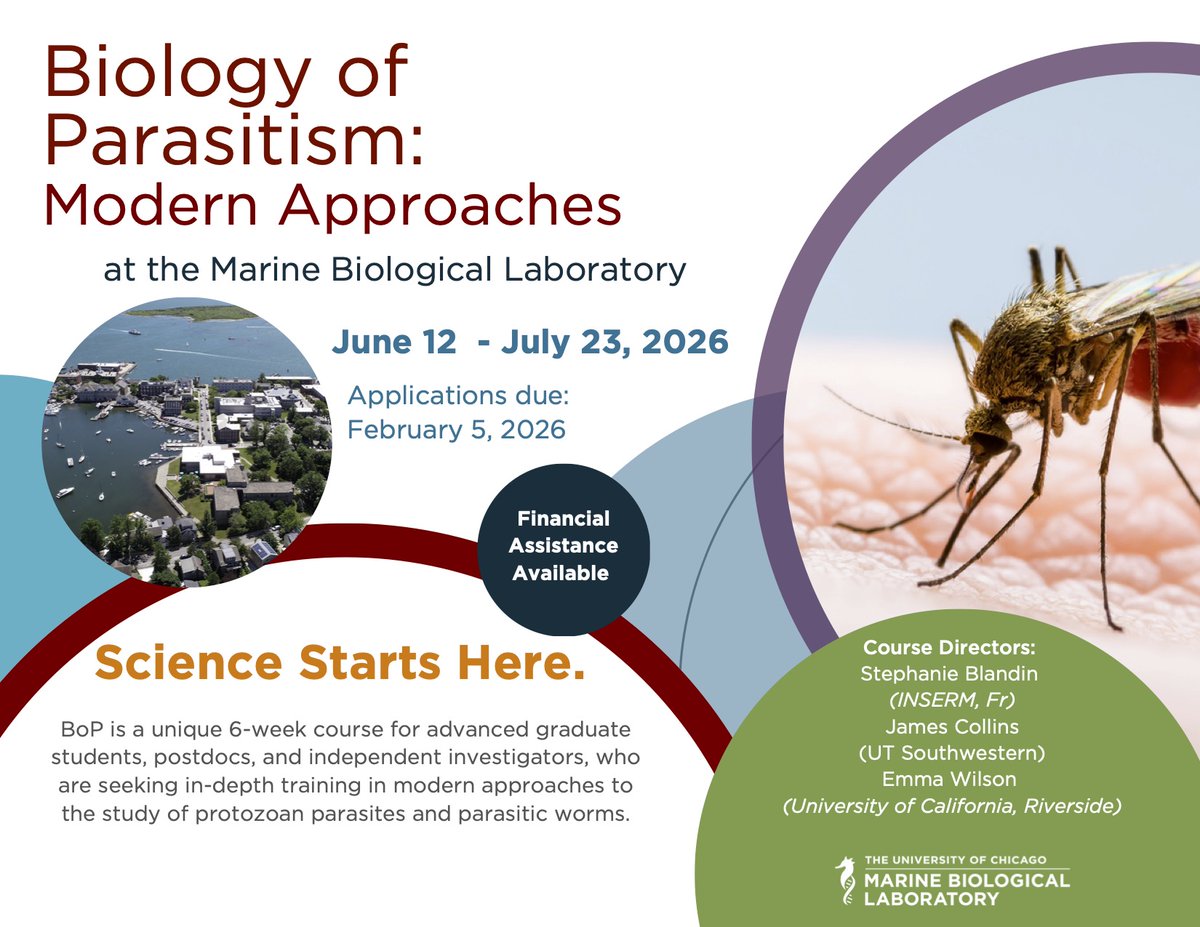 Biology of Parasitism: Modern Approaches

at the Marine Biological Laboratory

June 12 - July 23, 2026

Applications due: February 5, 2026

Financial Assistance Available

Science Starts Here.

BoP is a unique 6-week course for advanced graduate students, postdocs, and independent investigators, who are seeking in-depth training in modern approaches to the study of protozoan parasites and parasitic worms.

Course Directors:
Stephanie Blandin
(INSERM, Fr)
James Collins
(UT Southwestern)
Emma Wilson
(University of California, Riverside)

THE UNIVERSITY OF CHICAGO
MARINE BIOLOGICAL LABORATORY